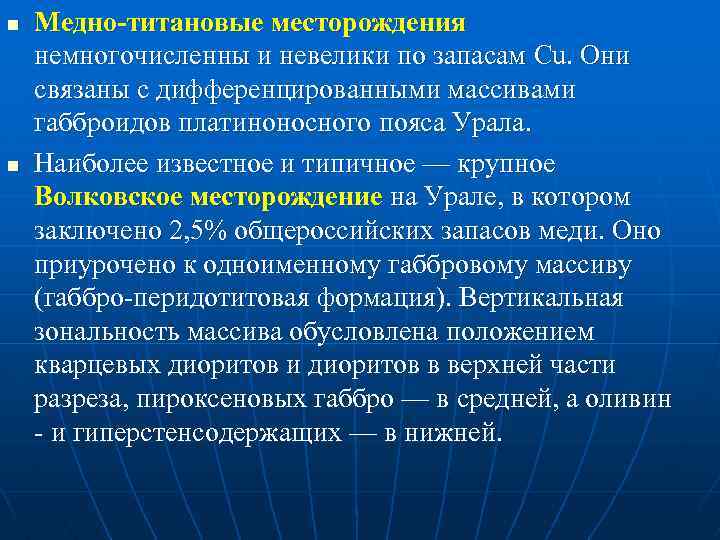 ■ Медно-титановые месторождения немногочисленны и невелики по запасам Cu. Они связаны с дифференцированными массивами габброидов платиноносного пояса Урала.

■ Наиболее известное и типичное — крупное Волковское месторождение на Урале, в котором заключено 2,5% общероссийских запасов меди. Оно приурочено к одноименному габбровому массиву (габбро-перидотитовая формация). Вертикальная зональность массива обусловлена положением кварцевых диоритов и диоритов в верхней части разреза, пироксеновых габбро — в средней, а оливин - и гиперстенсодержащих — в нижней.